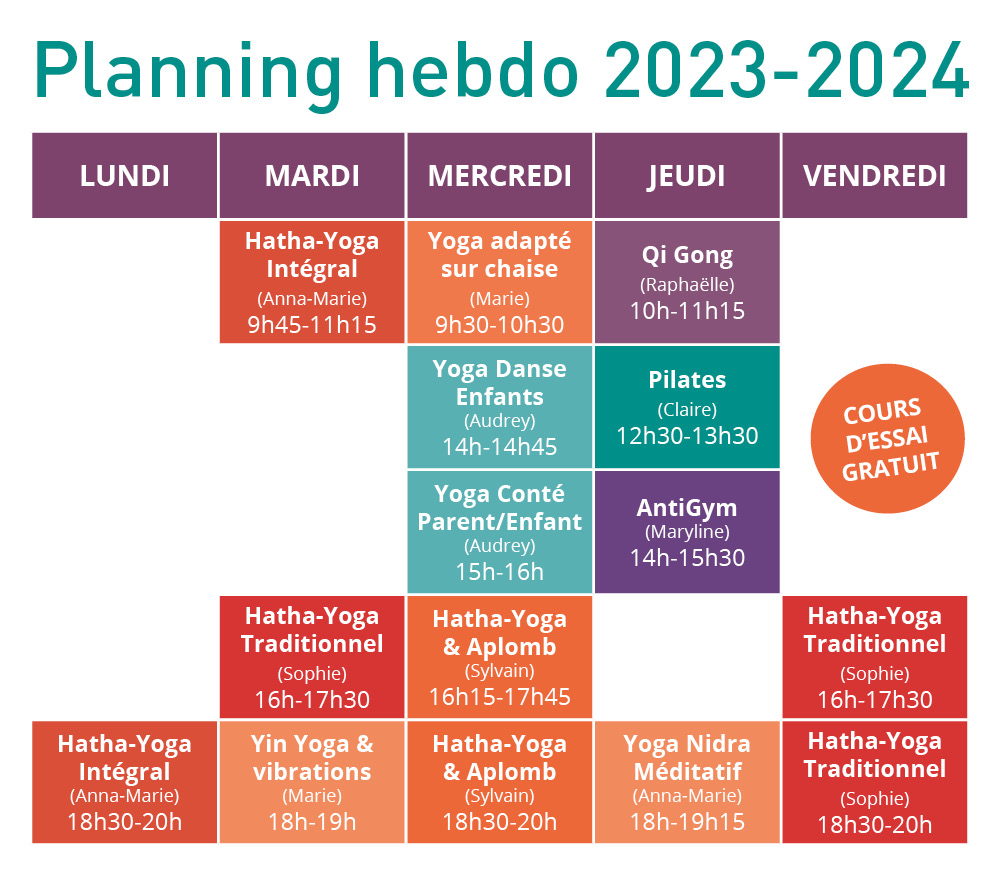 Planning hebdo 2023-2024

| LUNDI | MARDI | MERCREDI | JEUDI | VENDREDI |
|---|---|---|---|---|
| | Hatha-Yoga Intégral (Anna-Marie) 9h45-11h15 | Yoga adapté sur chaise (Marie) 9h30-10h30 | Qi Gong (Raphaëlle) 10h-11h15 | |
| | | Yoga Danse Enfants (Audrey) 14h-14h45 | Pilates (Claire) 12h30-13h30 | COURS D'ESSAI GRATUIT |
| | | Yoga Conté Parent/Enfant (Audrey) 15h-16h | AntiGym (Maryline) 14h-15h30 | |
| | Hatha-Yoga Traditionnel (Sophie) 16h-17h30 | Hatha-Yoga & Aplomb (Sylvain) 16h15-17h45 | | Hatha-Yoga Traditionnel (Sophie) 16h-17h30 |
| Hatha-Yoga Intégral (Anna-Marie) 18h30-20h | Yin Yoga & vibrations (Marie) 18h-19h | Hatha-Yoga & Aplomb (Sylvain) 18h30-20h | Yoga Nidra Méditatif (Anna-Marie) 18h-19h15 | Hatha-Yoga Traditionnel (Sophie) 18h30-20h |